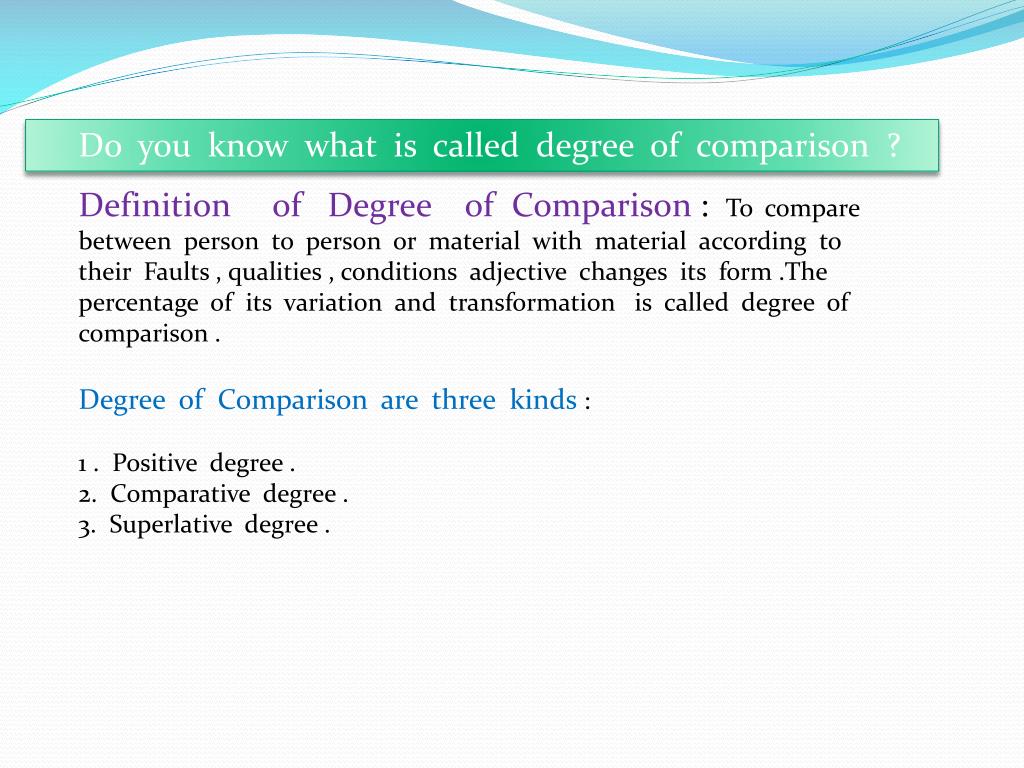 Do you know what is called degree of comparison ?

Definition of Degree of Comparison : To compare between person to person or material with material according to their Faults , qualities , conditions adjective changes its form .The percentage of its variation and transformation is called degree of comparison .

Degree of Comparison are three kinds :

1 . Positive degree .
2. Comparative degree .
3. Superlative degree .